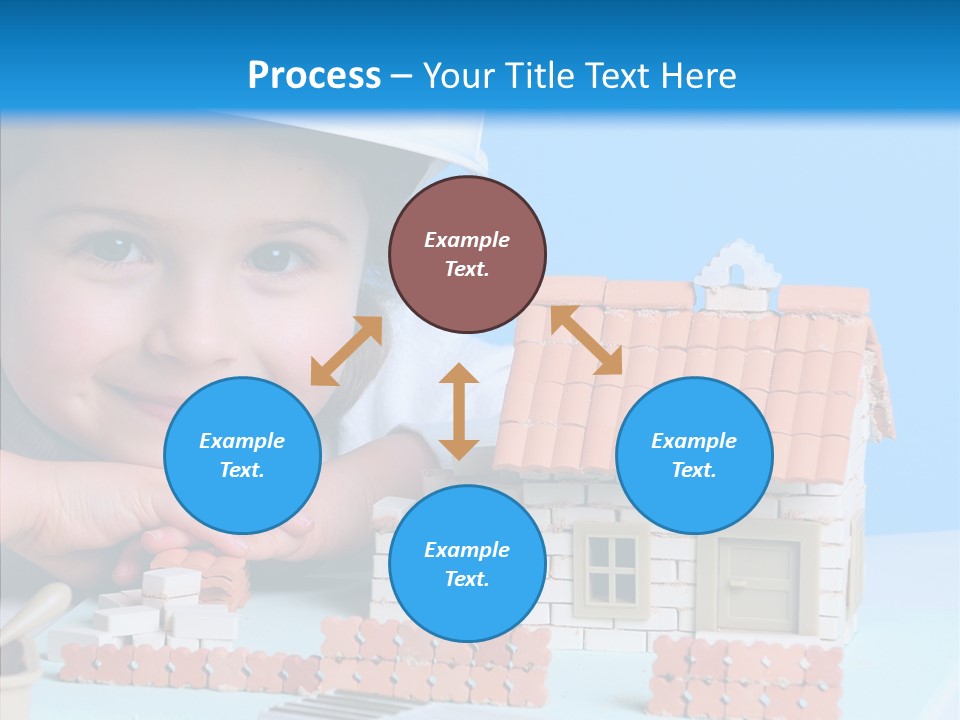 Process – Your Title Text Here

Example Text.

Example Text.

Example Text.

Example Text.